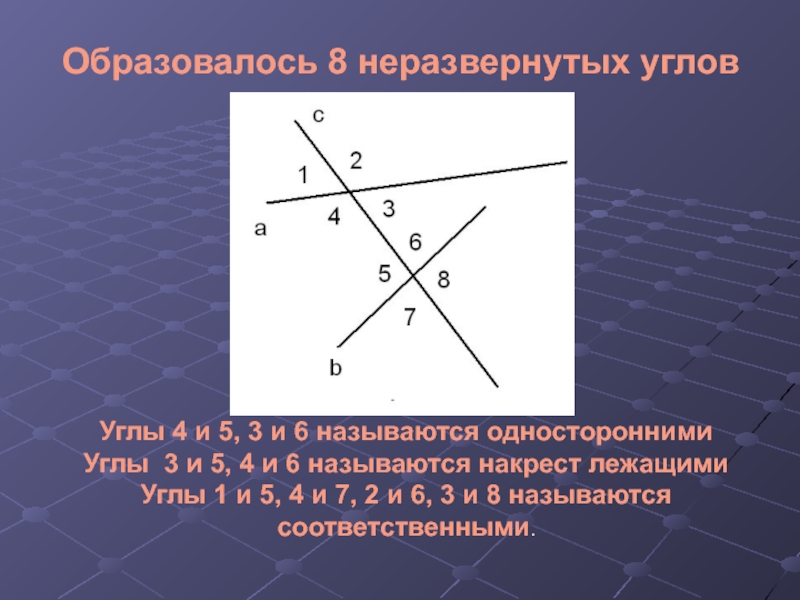 Образовалось 8 неразвернутых углов

c
1
2
a
4
3
6
5
8
7
b

Углы 4 и 5, 3 и 6 называются односторонними
Углы 3 и 5, 4 и 6 называются накрест лежащими
Углы 1 и 5, 4 и 7, 2 и 6, 3 и 8 называются соответственными.